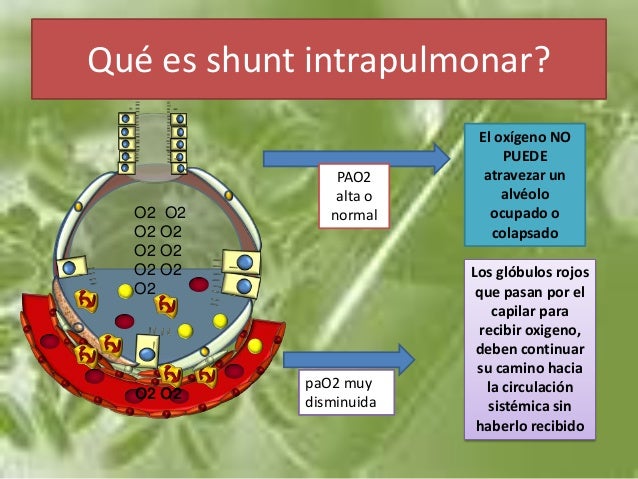 Qué es shunt intrapulmonar?

O2 O2
O2 O2
O2 O2
O2 O2
O2

O2 O2

PAO2 alta o normal

El oxígeno NO PUEDE atravezar un alvéolo ocupado o colapsado

paO2 muy disminuida

Los glóbulos rojos que pasan por el capilar para recibir oxigeno, deben continuar su camino hacia la circulación sistémica sin haberlo recibido